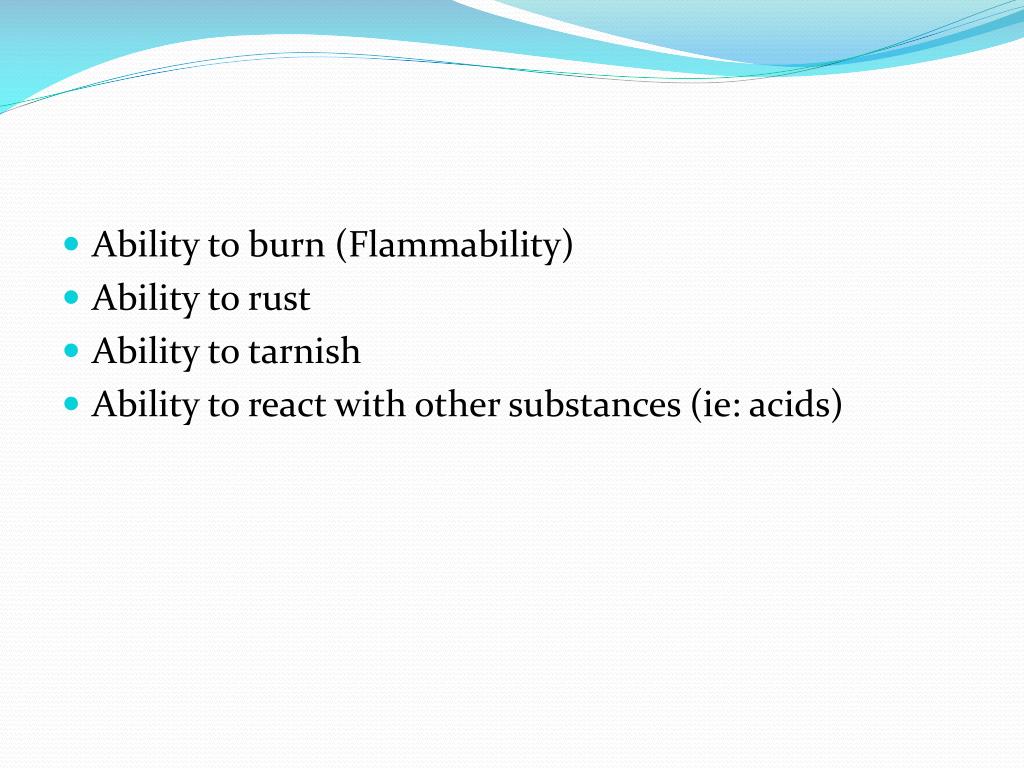 - Ability to burn (Flammability)
- Ability to rust
- Ability to tarnish
- Ability to react with other substances (ie: acids)